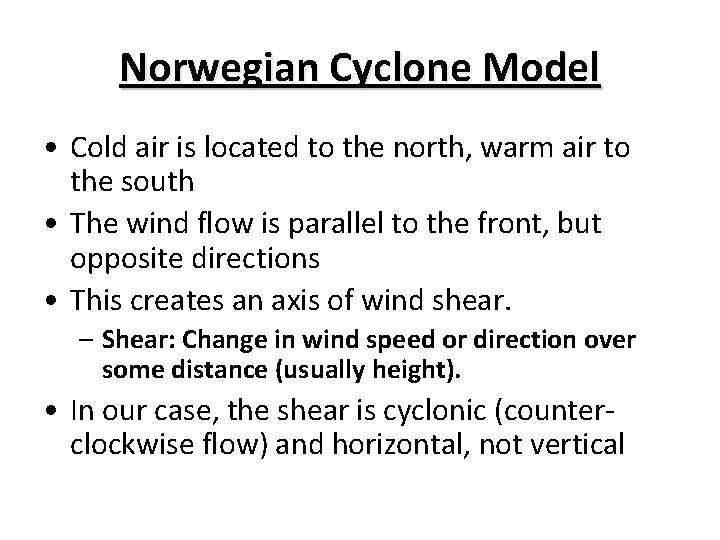 Norwegian Cyclone Model

• Cold air is located to the north, warm air to the south
• The wind flow is parallel to the front, but opposite directions
• This creates an axis of wind shear.
– Shear: Change in wind speed or direction over some distance (usually height).
• In our case, the shear is cyclonic (counter-clockwise flow) and horizontal, not vertical